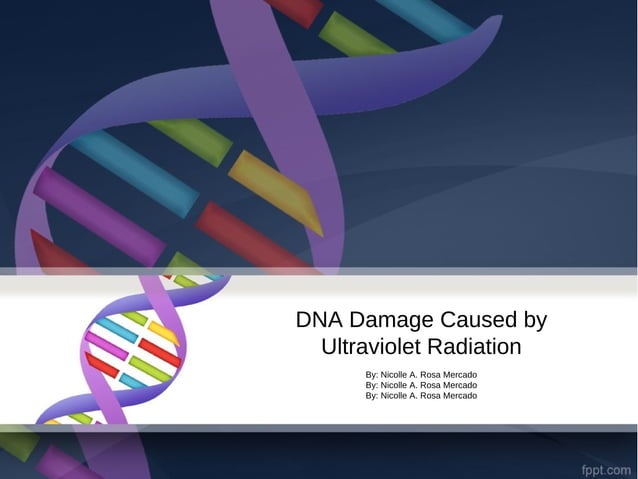 DNA Damage Caused by Ultraviolet Radiation

By: Nicolle A. Rosa Mercado
By: Nicolle A. Rosa Mercado
By: Nicolle A. Rosa Mercado

fppt.com